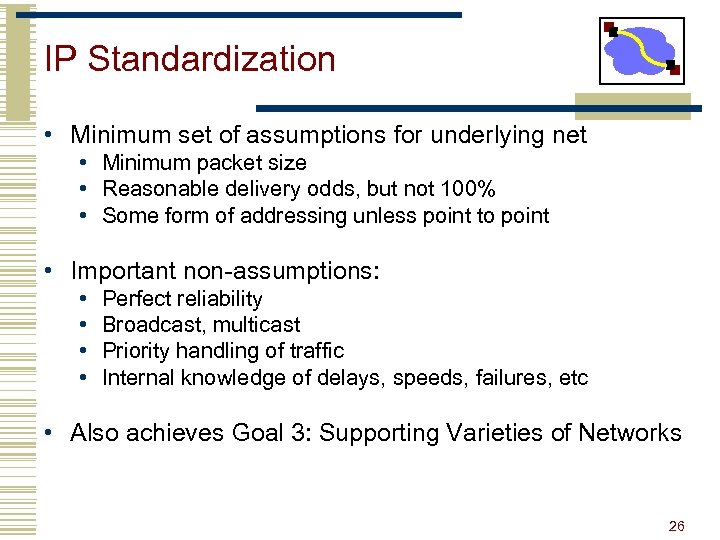 IP Standardization

• Minimum set of assumptions for underlying net
  • Minimum packet size
  • Reasonable delivery odds, but not 100%
  • Some form of addressing unless point to point

• Important non-assumptions:
  • Perfect reliability
  • Broadcast, multicast
  • Priority handling of traffic
  • Internal knowledge of delays, speeds, failures, etc

• Also achieves Goal 3: Supporting Varieties of Networks

26